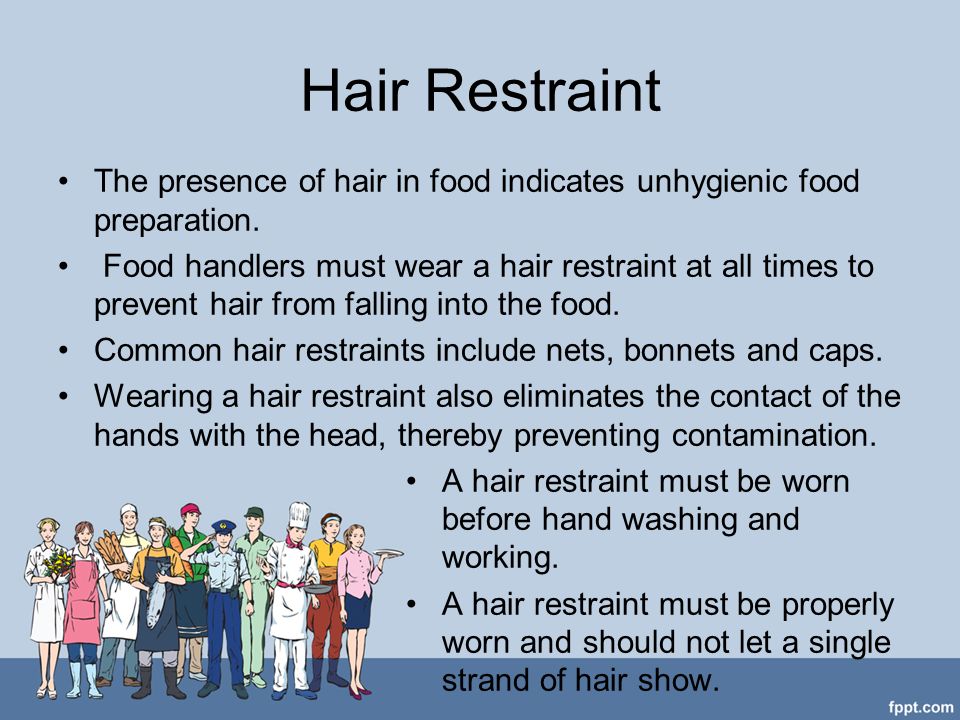 Hair Restraint

• The presence of hair in food indicates unhygienic food preparation.
• Food handlers must wear a hair restraint at all times to prevent hair from falling into the food.
• Common hair restraints include nets, bonnets and caps.
• Wearing a hair restraint also eliminates the contact of the hands with the head, thereby preventing contamination.
• A hair restraint must be worn before hand washing and working.
• A hair restraint must be properly worn and should not let a single strand of hair show.

fppt.com